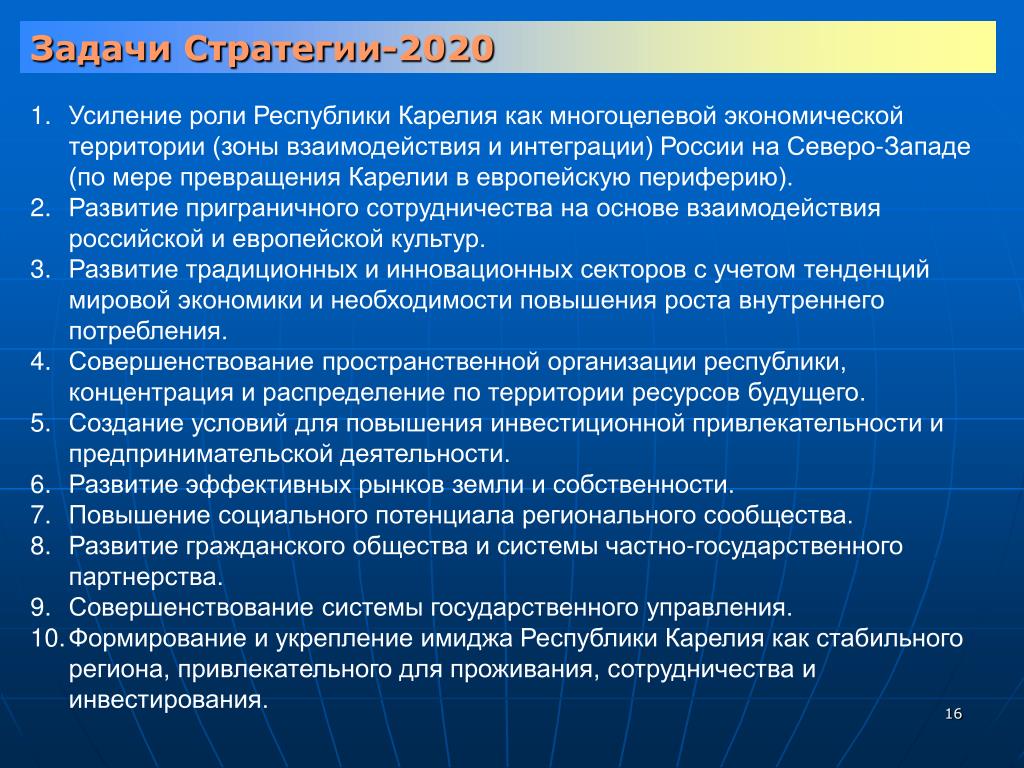 Задачи Стратегии-2020

1. Усиление роли Республики Карелия как многоцелевой экономической территории (зоны взаимодействия и интеграции) России на Северо-Западе (по мере превращения Карелии в европейскую периферию).
2. Развитие приграничного сотрудничества на основе взаимодействия российской и европейской культур.
3. Развитие традиционных и инновационных секторов с учетом тенденций мировой экономики и необходимости повышения роста внутреннего потребления.
4. Совершенствование пространственной организации республики, концентрация и распределение по территории ресурсов будущего.
5. Создание условий для повышения инвестиционной привлекательности и предпринимательской деятельности.
6. Развитие эффективных рынков земли и собственности.
7. Повышение социального потенциала регионального сообщества.
8. Развитие гражданского общества и системы частно-государственного партнерства.
9. Совершенствование системы государственного управления.
10. Формирование и укрепление имиджа Республики Карелия как стабильного региона, привлекательного для проживания, сотрудничества и инвестирования.

16